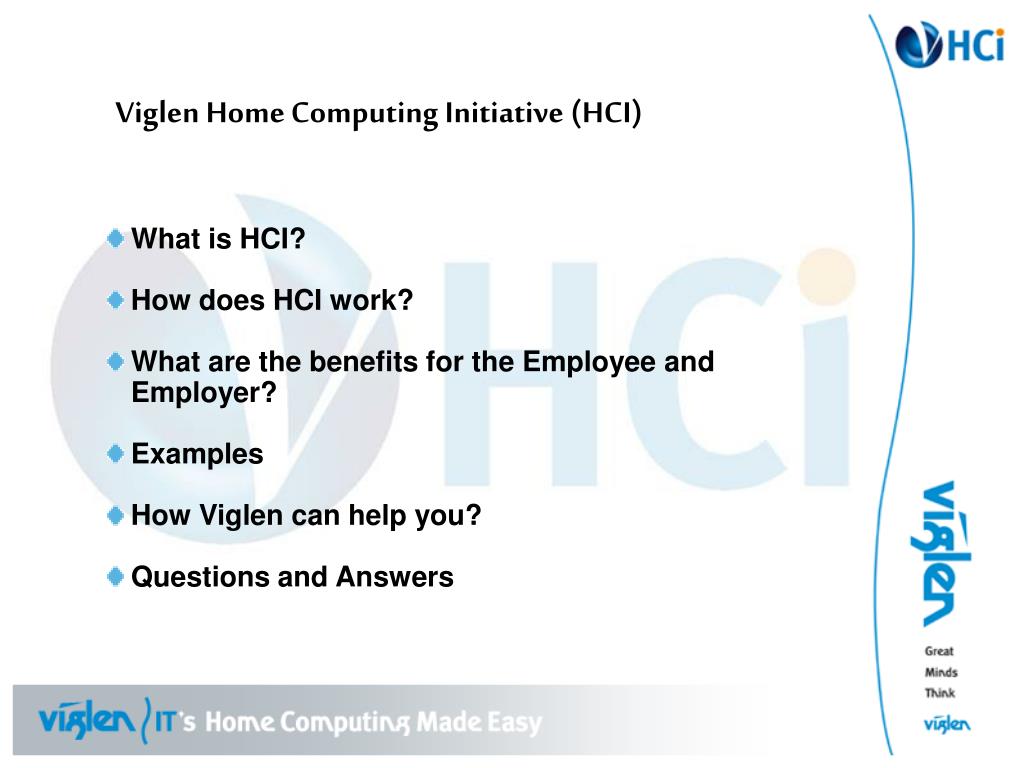 HCi

Viglen Home Computing Initiative (HCI)

What is HCI?

How does HCI work?

What are the benefits for the Employee and Employer?

Examples

How Viglen can help you?

Questions and Answers

viglen

Great Minds Think viglen

viglen IT's Home Computing Made Easy